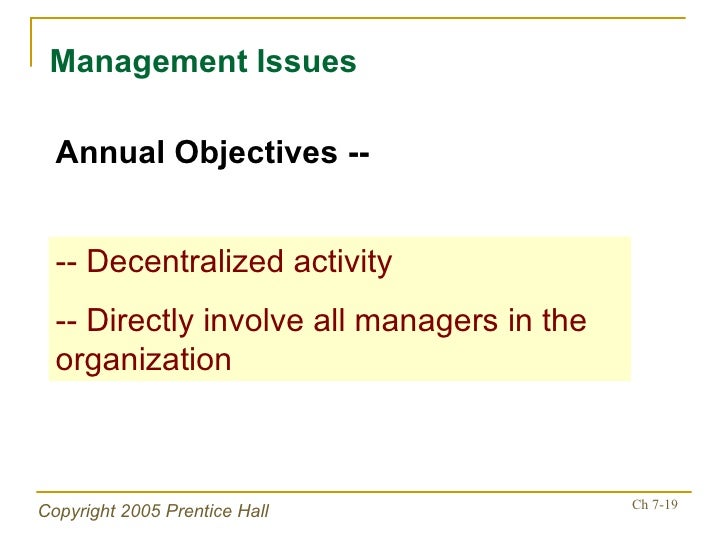 Management Issues

Annual Objectives --

-- Decentralized activity

-- Directly involve all managers in the organization

Copyright 2005 Prentice Hall

Ch 7-19